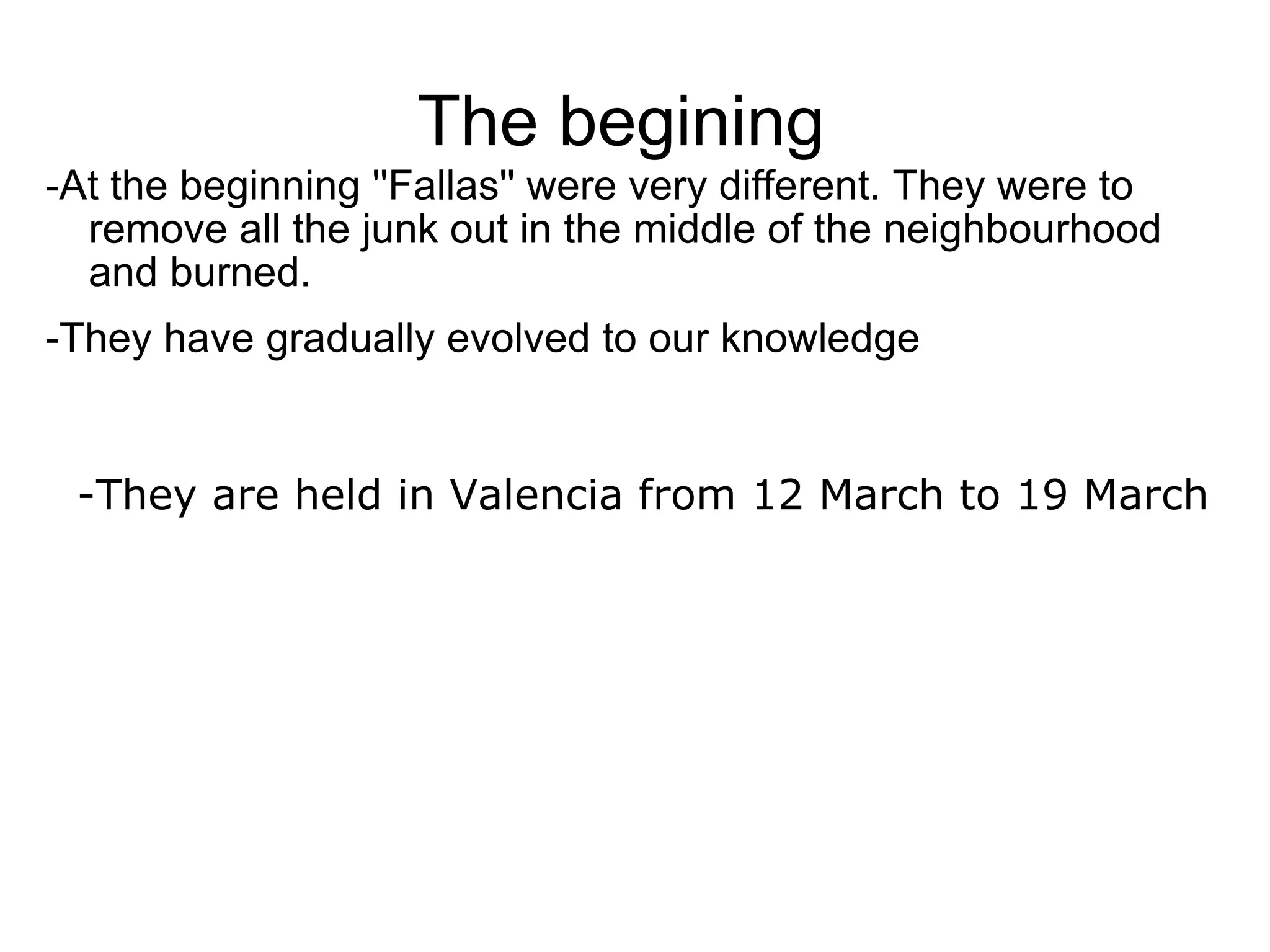 The begining

-At the beginning "Fallas" were very different. They were to remove all the junk out in the middle of the neighbourhood and burned.

-They have gradually evolved to our knowledge

-They are held in Valencia from 12 March to 19 March